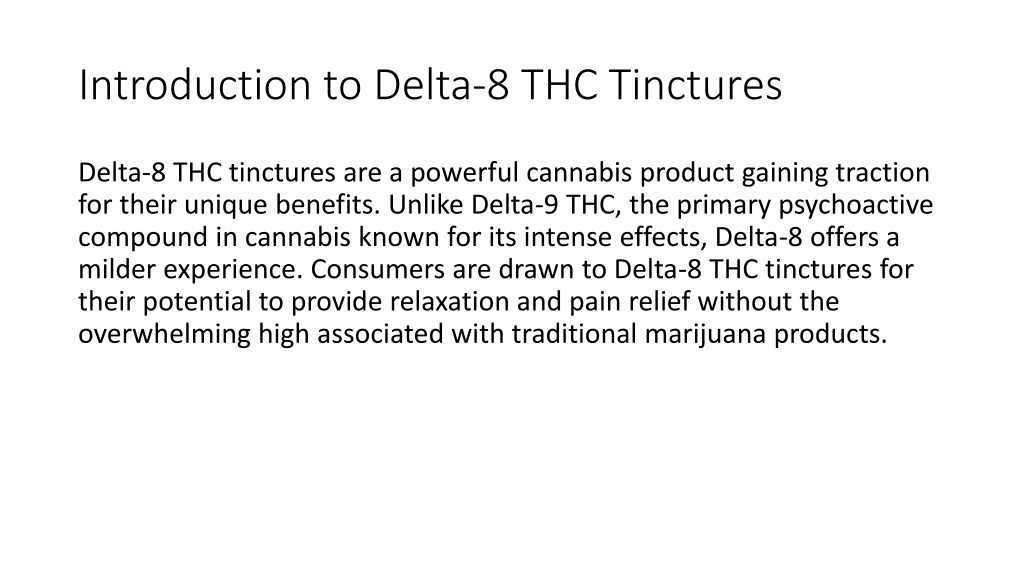 Introduction to Delta-8 THC Tinctures

Delta-8 THC tinctures are a powerful cannabis product gaining traction for their unique benefits. Unlike Delta-9 THC, the primary psychoactive compound in cannabis known for its intense effects, Delta-8 offers a milder experience. Consumers are drawn to Delta-8 THC tinctures for their potential to provide relaxation and pain relief without the overwhelming high associated with traditional marijuana products.